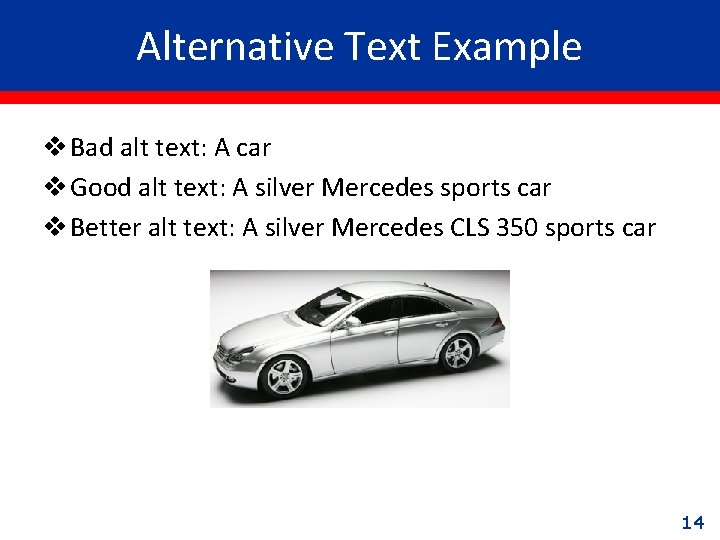 Alternative Text Example

❖ Bad alt text: A car
❖ Good alt text: A silver Mercedes sports car
❖ Better alt text: A silver Mercedes CLS 350 sports car

14